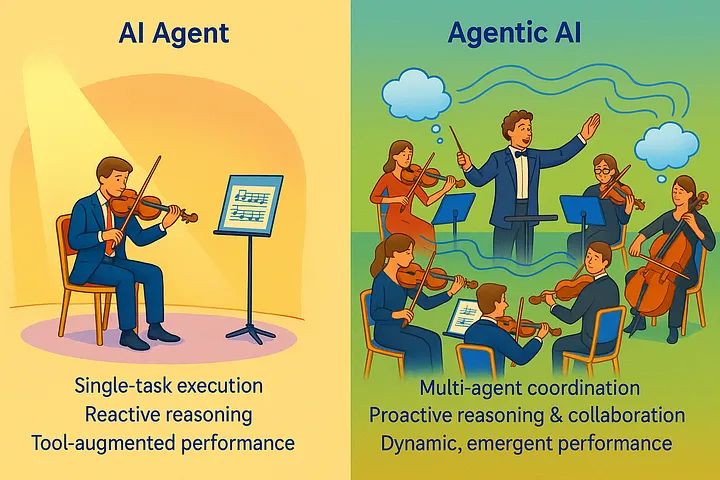 AI Agent

Single-task execution
Reactive reasoning
Tool-augmented performance

Agentic AI

Multi-agent coordination
Proactive reasoning & collaboration
Dynamic, emergent performance